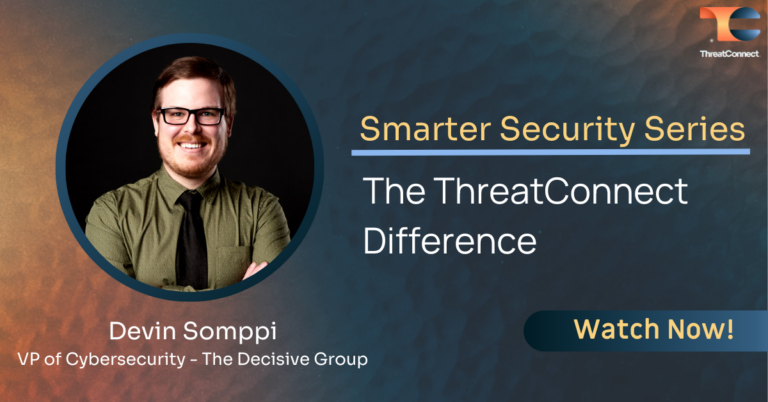 ThreatConnect

Smarter Security Series

The ThreatConnect Difference

Devin Somppi
VP of Cybersecurity - The Decisive Group

Watch Now!